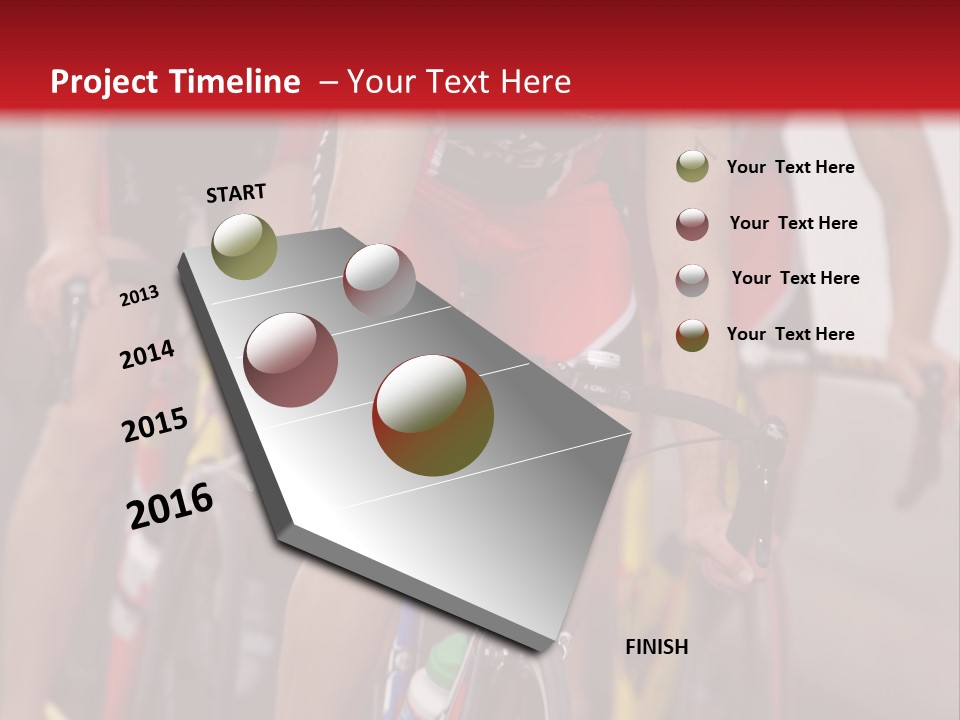 Project Timeline – Your Text Here

START

2013

2014

2015

2016

FINISH

Your Text Here

Your Text Here

Your Text Here

Your Text Here